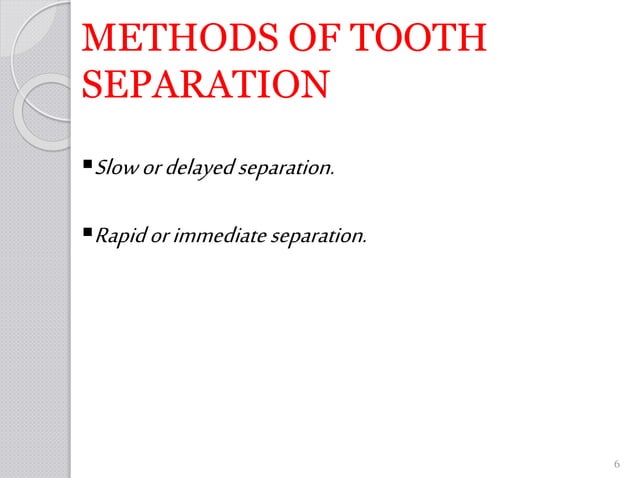 METHODS OF TOOTH SEPARATION

▪ Slow or delayed separation.

▪ Rapid or immediate separation.

6